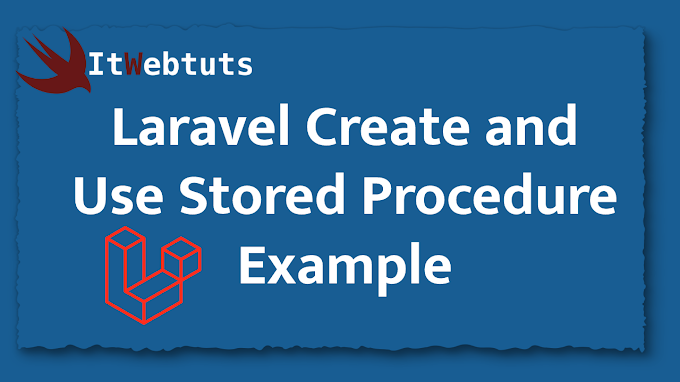 ItWebtuts

Laravel Create and Use Stored Procedure Example